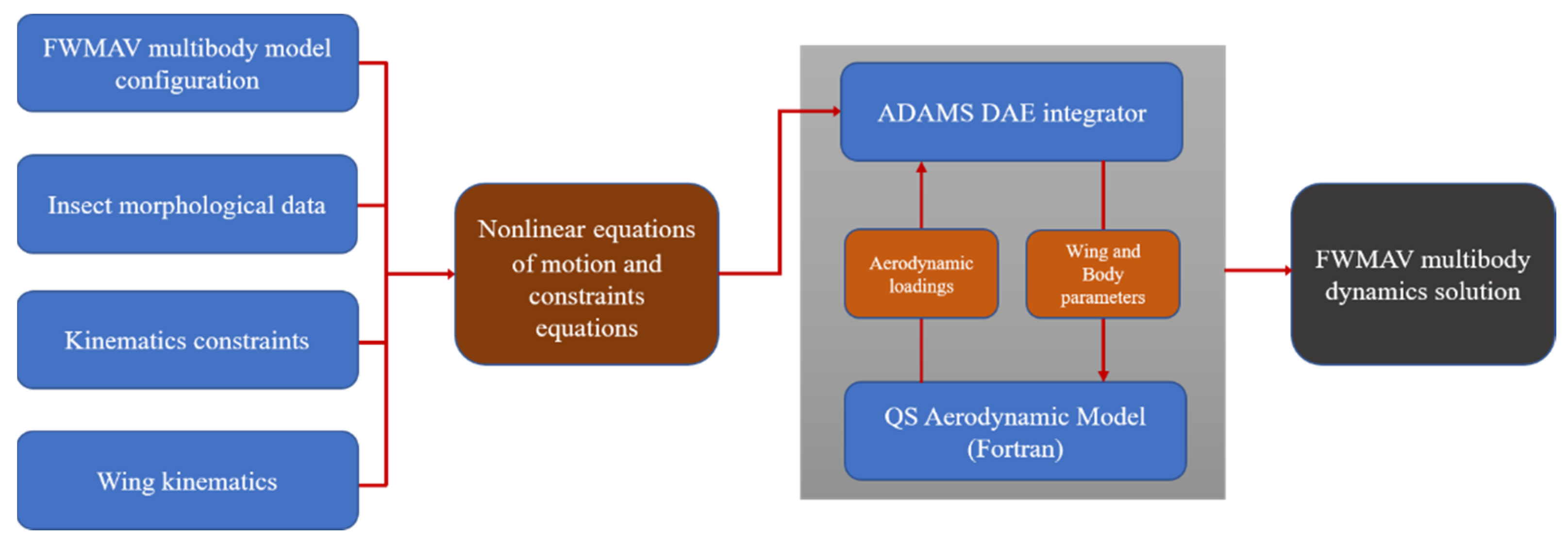 FWMAV multibody model configuration

Insect morphological data

Kinematics constraints

Wing kinematics

Nonlinear equations of motion and constraints equations

ADAMS DAE integrator

Aerodynamic loadings

Wing and Body parameters

QS Aerodynamic Model (Fortran)

FWMAV multibody dynamics solution